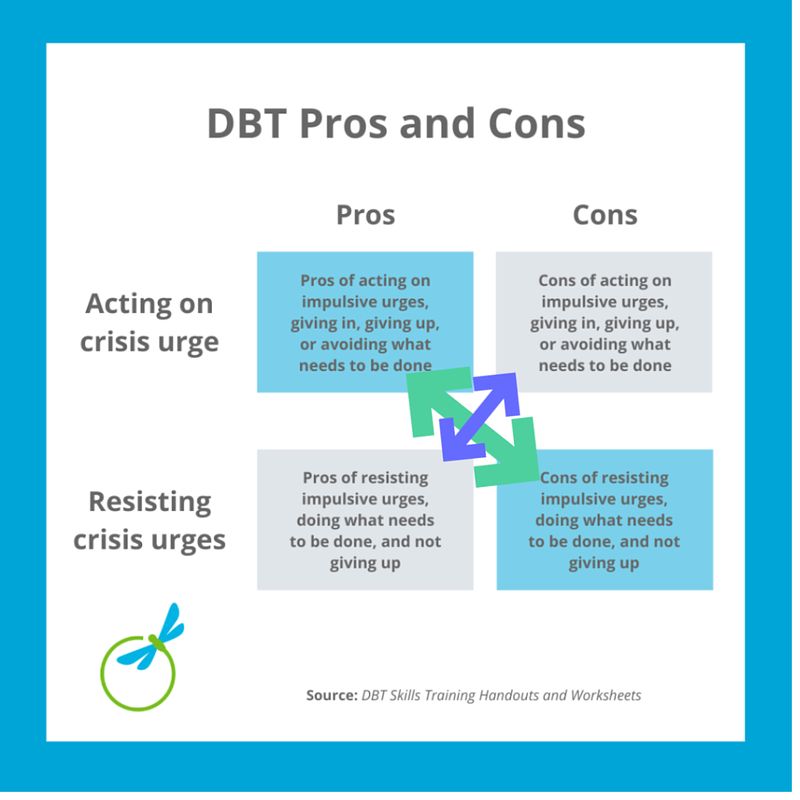 DBT Pros and Cons

| | Pros | Cons |
|---|---|---|
| Acting on crisis urge | Pros of acting on impulsive urges, giving in, giving up, or avoiding what needs to be done | Cons of acting on impulsive urges, giving in, giving up, or avoiding what needs to be done |
| Resisting crisis urges | Pros of resisting impulsive urges, doing what needs to be done, and not giving up | Cons of resisting impulsive urges, doing what needs to be done, and not giving up |

Source: DBT Skills Training Handouts and Worksheets